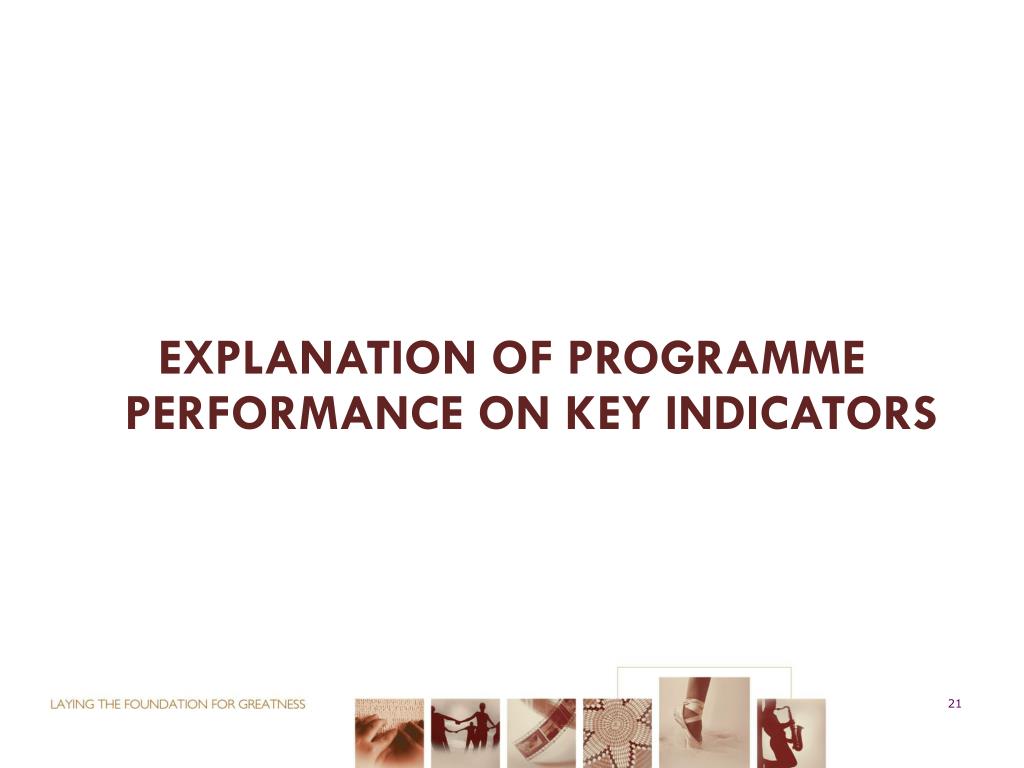 EXPLANATION OF PROGRAMME PERFORMANCE ON KEY INDICATORS

LAYING THE FOUNDATION FOR GREATNESS

21